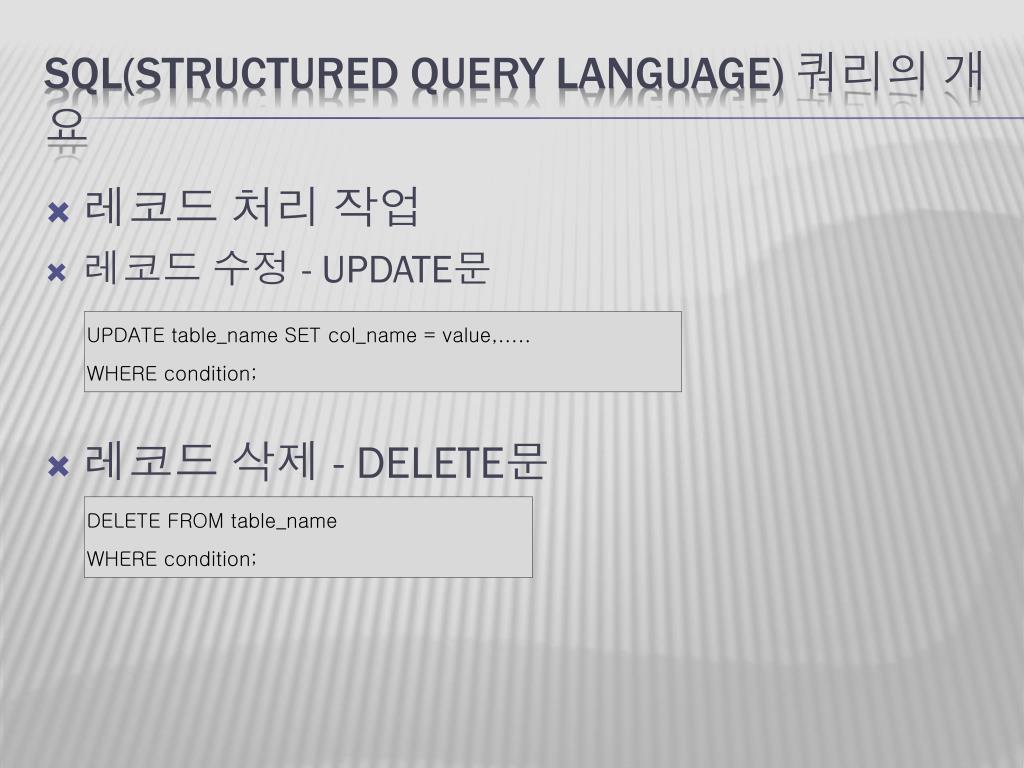 SQL(STRUCTURED QUERY LANGUAGE) 쿼리의 개요

레코드 처리 작업

레코드 수정 - UPDATE문

UPDATE table_name SET col_name = value,…..
WHERE condition;

레코드 삭제 - DELETE문

DELETE FROM table_name
WHERE condition;